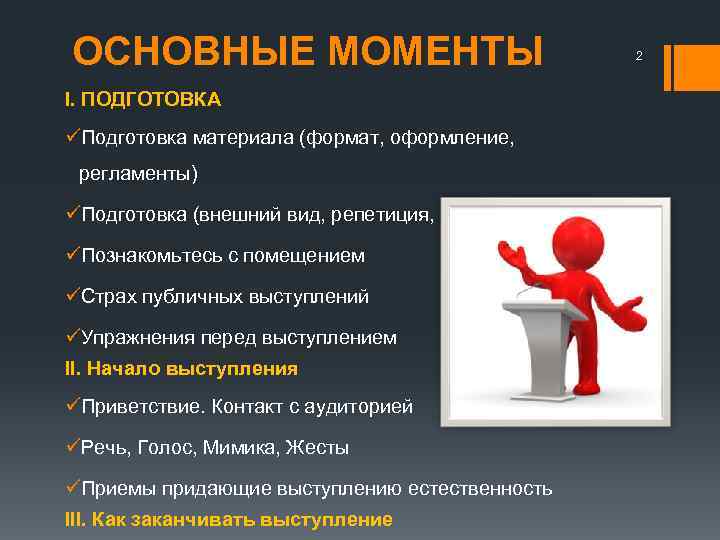 ОСНОВНЫЕ МОМЕНТЫ

2

I. ПОДГОТОВКА

✓Подготовка материала (формат, оформление, регламенты)

✓Подготовка (внешний вид, репетиция,

✓Познакомьтесь с помещением

✓Страх публичных выступлений

✓Упражнения перед выступлением

II. Начало выступления

✓Приветствие. Контакт с аудиторией

✓Речь, Голос, Мимика, Жесты

✓Приемы придающие выступлению естественность

III. Как заканчивать выступление